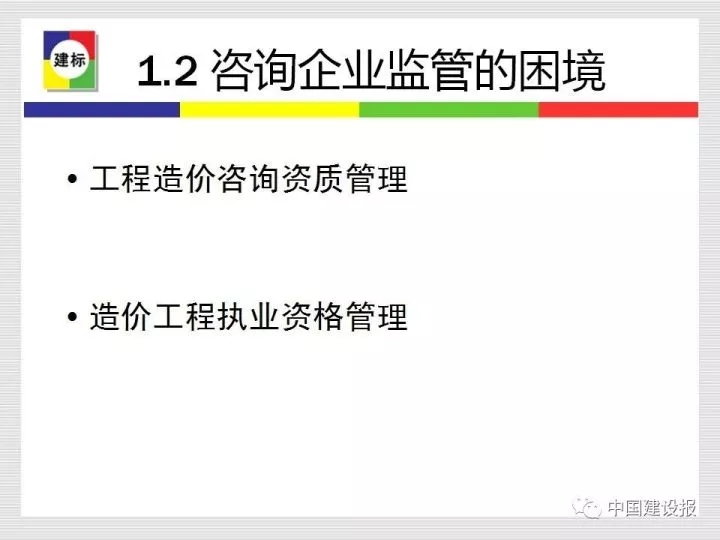 建标

1.2 咨询企业监管的困境

• 工程造价咨询资质管理

• 造价工程执业资格管理

中国建设报